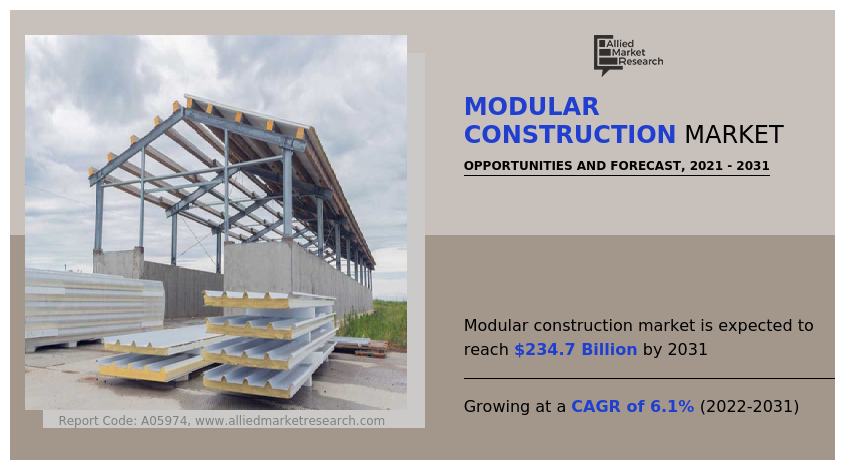 Allied Market Research

MODULAR CONSTRUCTION MARKET

OPPORTUNITIES AND FORECAST, 2021 - 2031

Modular construction market is expected to reach $234.7 Billion by 2031

Growing at a CAGR of 6.1% (2022-2031)

Report Code: A05974, www.alliedmarketresearch.com